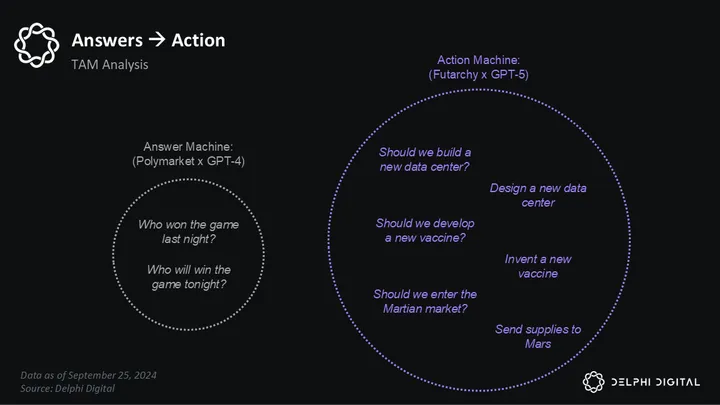 Answers → Action
TAM Analysis

Answer Machine:
(Polymarket x GPT-4)

Who won the game last night?

Who will win the game tonight?

Action Machine:
(Futarchy x GPT-5)

Should we build a new data center?

Design a new data center

Should we develop a new vaccine?

Invent a new vaccine

Should we enter the Martian market?

Send supplies to Mars

Data as of September 25, 2024
Source: Delphi Digital

DELPHI DIGITAL